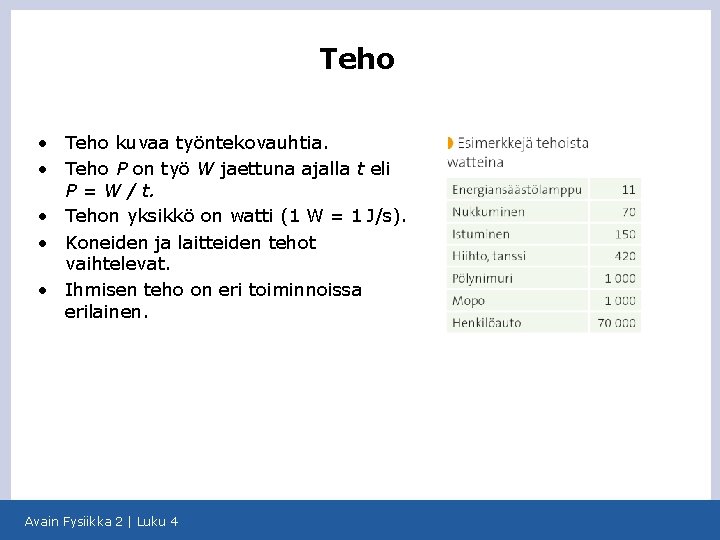 Teho

• Teho kuvaa työntekovauhtia.
• Teho $P$ on työ $W$ jaettuna ajalla $t$ eli $P = W / t$.
• Tehon yksikkö on watti (1 W = 1 J/s).
• Koneiden ja laitteiden tehot vaihtelevat.
• Ihmisen teho on eri toiminnoissa erilainen.

Esimerkkejä tehoista watteina

| Energiansäästölamppu | 11 |
|---|---|
| Nukkuminen | 70 |
| Istuminen | 150 |
| Hiihto, tanssi | 420 |
| Pölynimuri | 1 000 |
| Mopo | 1 000 |
| Henkilöauto | 70 000 |

Avain Fysiikka 2 | Luku 4